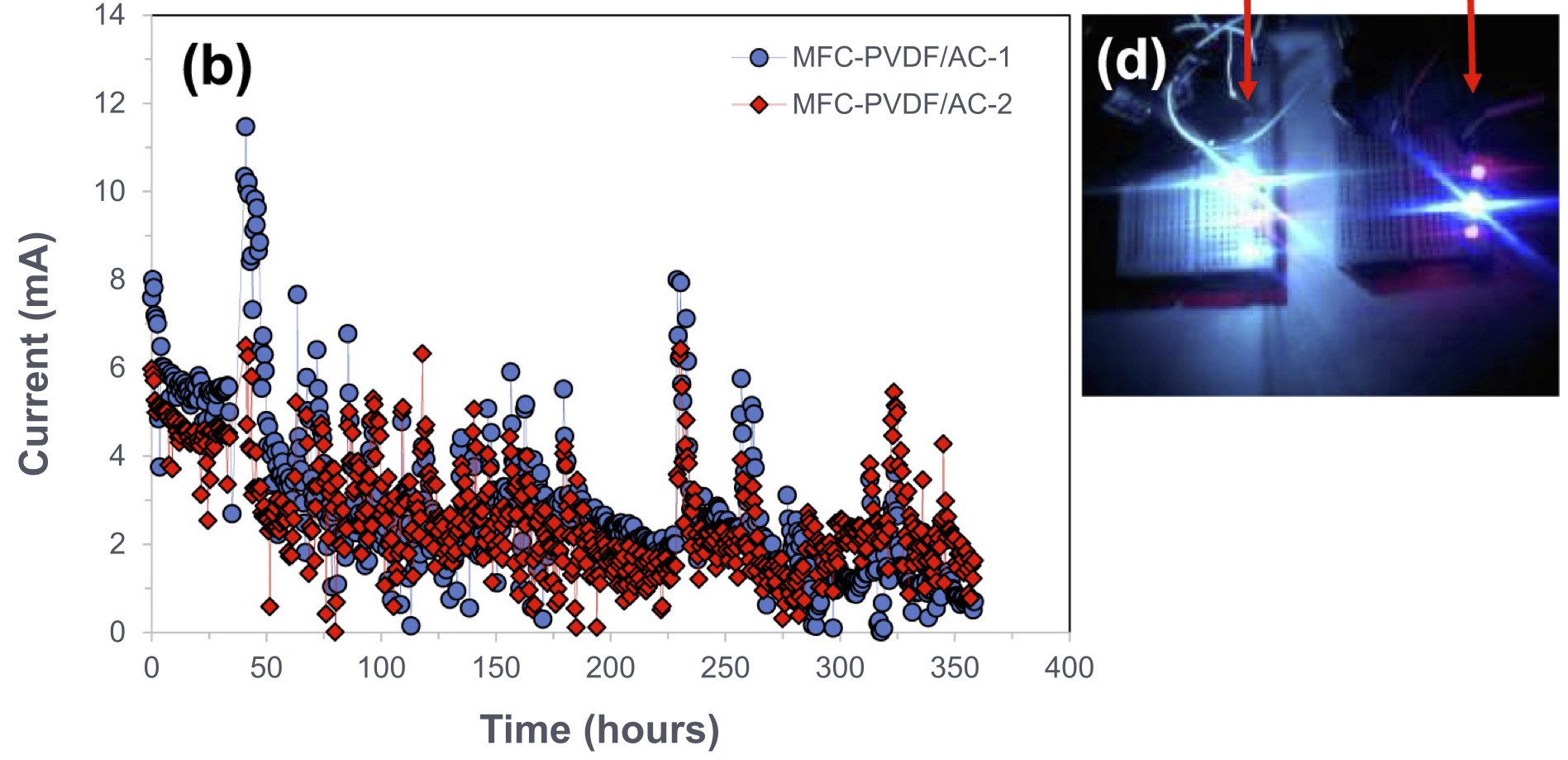 (b)

MFC-PVDF/AC-1
MFC-PVDF/AC-2

Current (mA)

14
12
10
8
6
4
2
0

0 50 100 150 200 250 300 350 400

Time (hours)

(d)